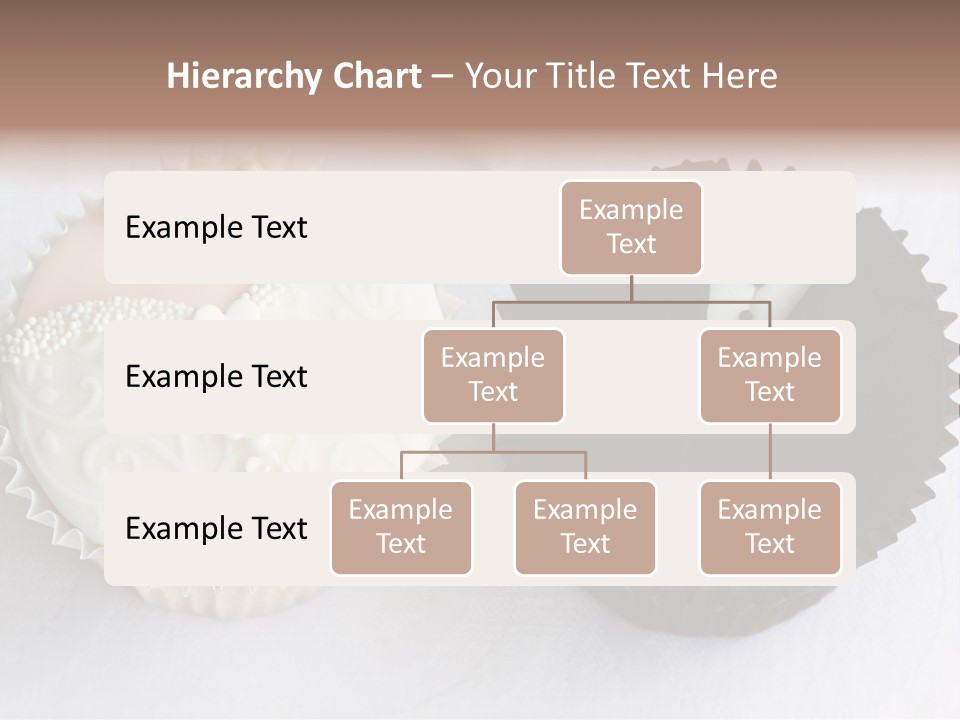 Hierarchy Chart – Your Title Text Here

Example Text

Example Text

Example Text

Example Text

Example Text

Example Text

Example Text

Example Text

Example Text